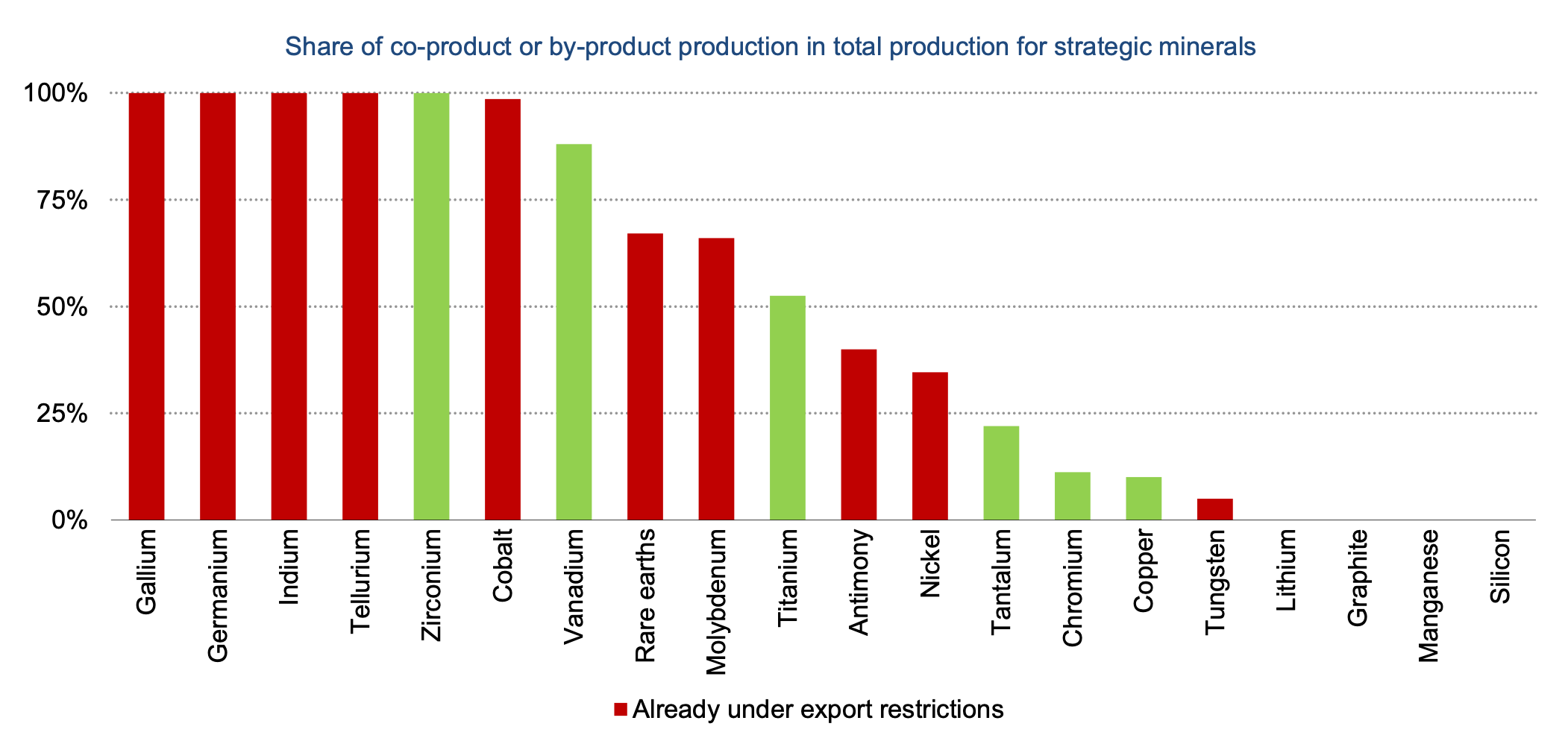 Share of co-product or by-product production in total production for strategic minerals

100%
75%
50%
25%
0%

Gallium
Germanium
Indium
Tellurium
Zirconium
Cobalt
Vanadium
Rare earths
Molybdenum
Titanium
Antimony
Nickel
Tantalum
Chromium
Copper
Tungsten
Lithium
Graphite
Manganese
Silicon

Already under export restrictions